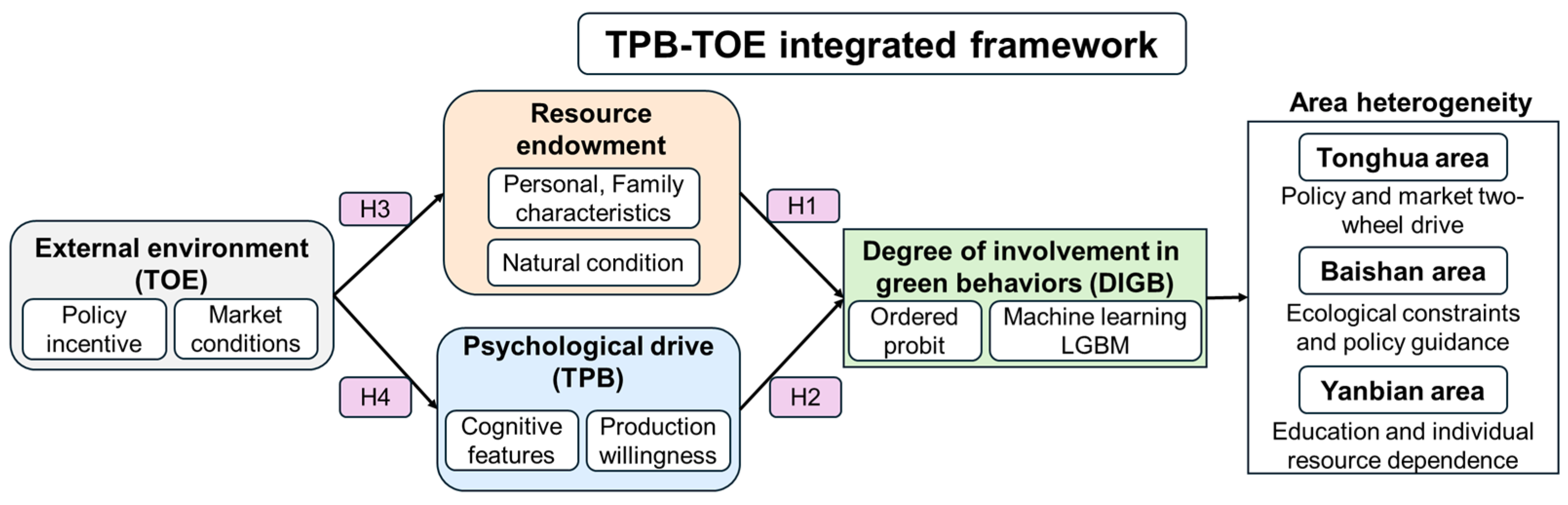 TPB-TOE integrated framework

External environment (TOE)

Policy incentive

Market conditions

H3

H4

Resource endowment

Personal, Family characteristics

Natural condition

Psychological drive (TPB)

Cognitive features

Production willingness

H1

H2

Degree of involvement in green behaviors (DIGB)

Ordered probit

Machine learning LGBM

Area heterogeneity

Tonghua area

Policy and market two-wheel drive

Baishan area

Ecological constraints and policy guidance

Yanbian area

Education and individual resource dependence